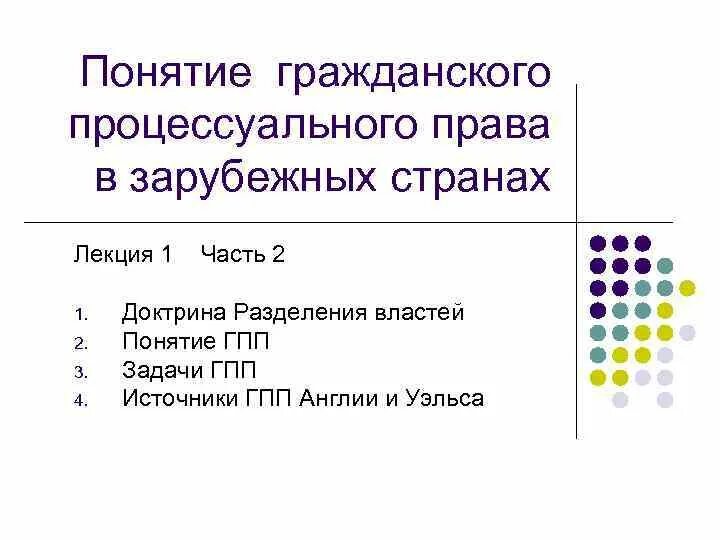 Понятие гражданского процессуального права в зарубежных странах

Лекция 1 Часть 2

1. Доктрина Разделения властей
2. Понятие ГПП
3. Задачи ГПП
4. Источники ГПП Англии и Уэльса